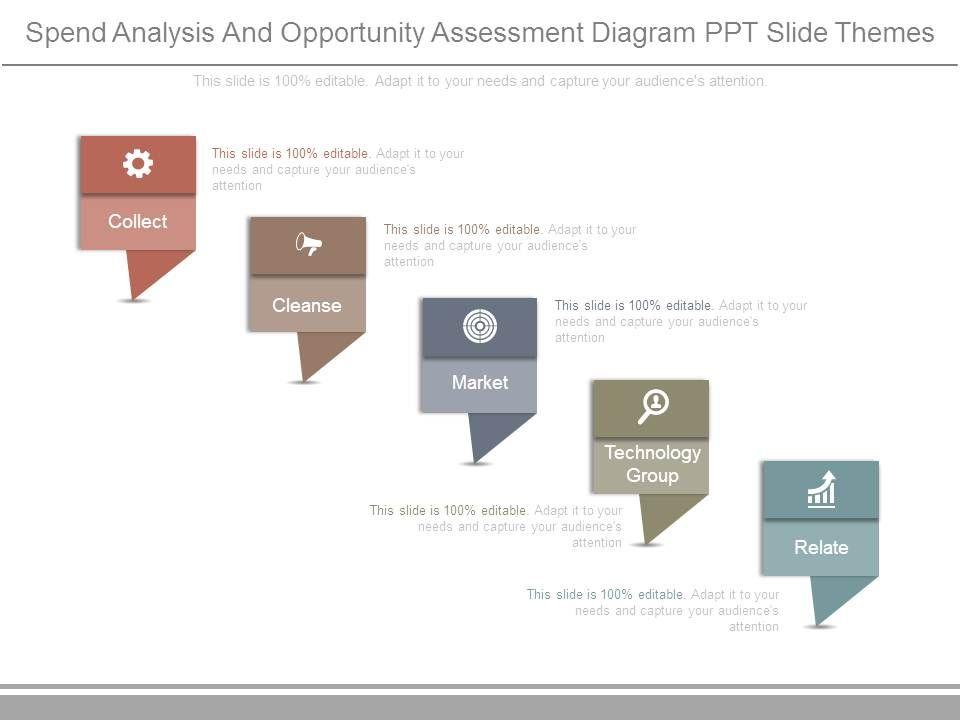 Spend Analysis And Opportunity Assessment Diagram PPT Slide Themes

This slide is 100% editable. Adapt it to your needs and capture your audience's attention.

Collect

This slide is 100% editable. Adapt it to your needs and capture your audience's attention

Cleanse

This slide is 100% editable. Adapt it to your needs and capture your audience's attention

Market

This slide is 100% editable. Adapt it to your needs and capture your audience's attention

Technology Group

This slide is 100% editable. Adapt it to your needs and capture your audience's attention

Relate

This slide is 100% editable. Adapt it to your needs and capture your audience's attention